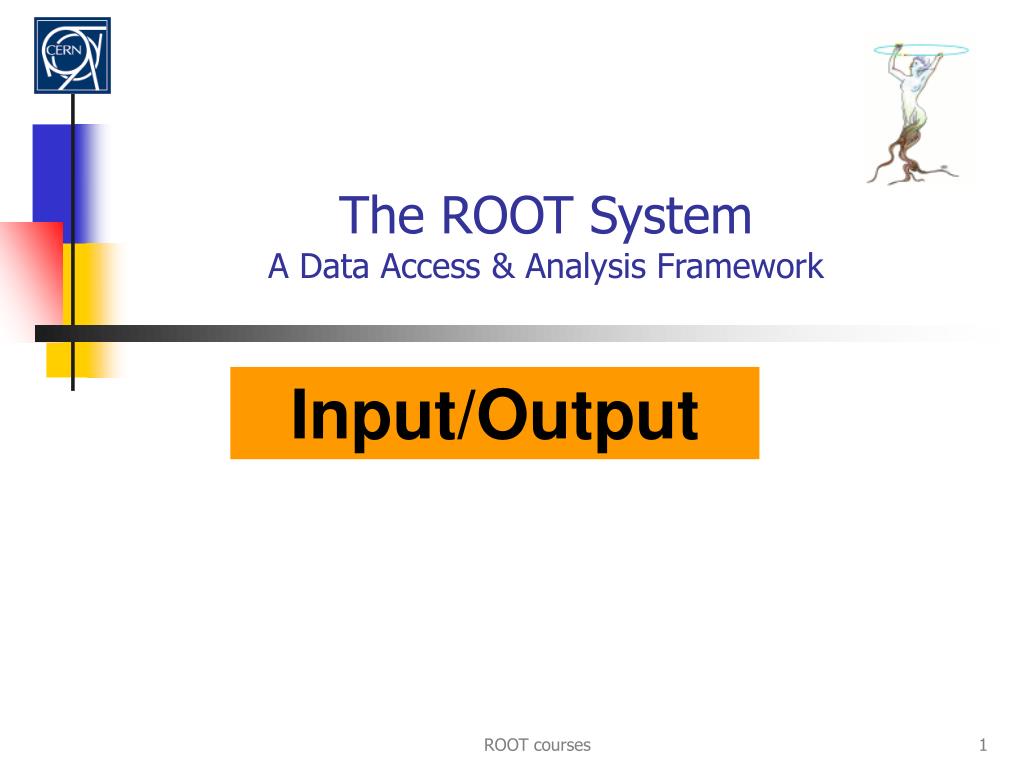 CERN

The ROOT System
A Data Access & Analysis Framework

Input/Output

ROOT courses

1